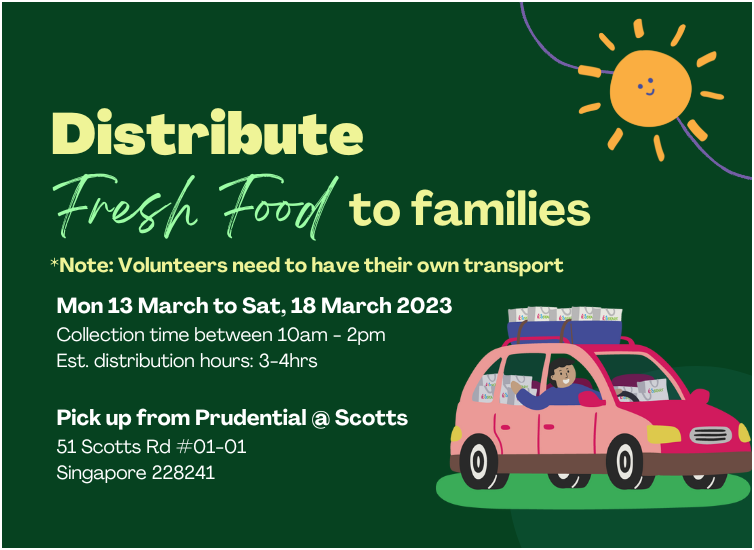 Distribute

Fresh Food to families

*Note: Volunteers need to have their own transport

Mon 13 March to Sat, 18 March 2023
Collection time between 10am - 2pm
Est. distribution hours: 3-4hrs

Pick up from Prudential @ Scotts
51 Scotts Rd #01-01
Singapore 228241